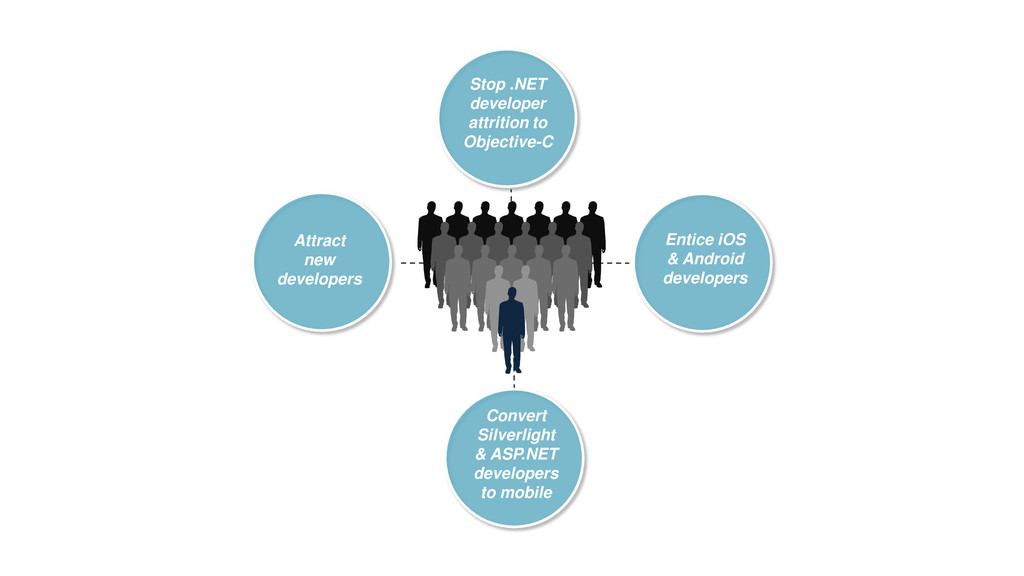 Stop .NET developer attrition to Objective-C

Attract new developers

Entice iOS & Android developers

Convert Silverlight & ASP.NET developers to mobile